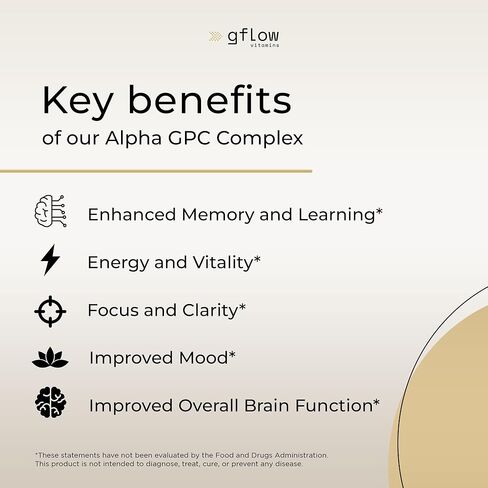 gflow
vitamins

Key benefits
of our Alpha GPC Complex

Enhanced Memory and Learning*

Energy and Vitality*

Focus and Clarity*

Improved Mood*

Improved Overall Brain Function*

*These statements have not been evaluated by the Food and Drugs Administration. This product is not intended to diagnose, treat, cure, or prevent any disease.